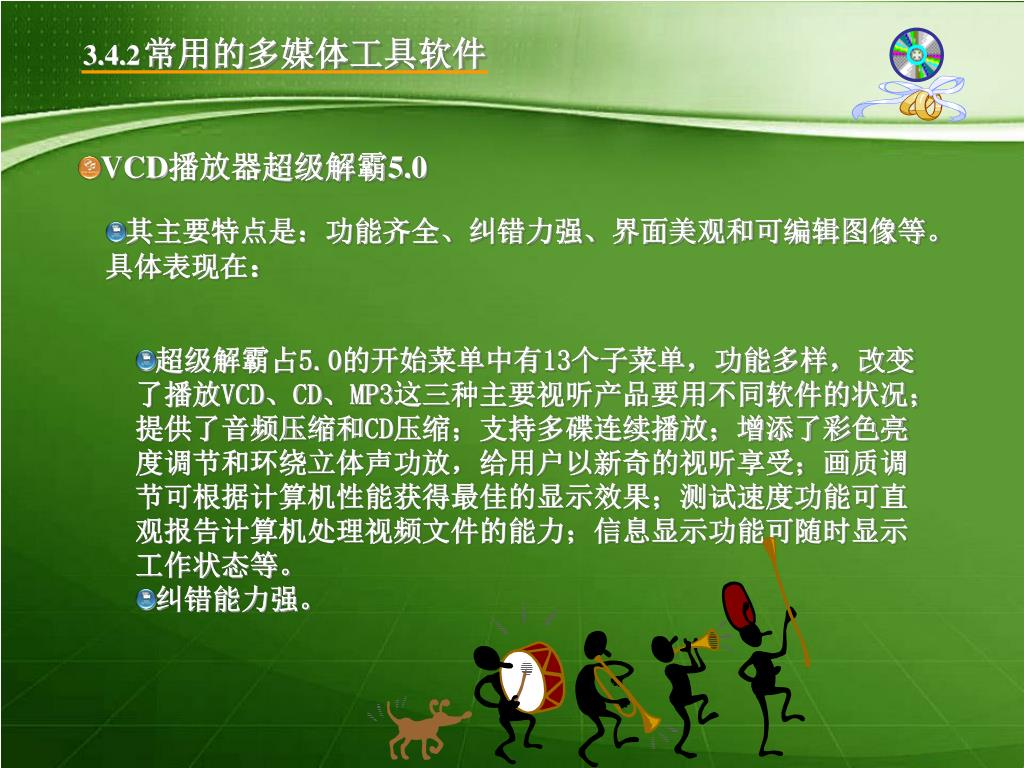 3.4.2常用的多媒体工具软件

VCD播放器超级解霸5.0

其主要特点是：功能齐全、纠错力强、界面美观和可编辑图像等。具体表现在：

超级解霸占5.0的开始菜单中有13个子菜单，功能多样，改变了播放VCD、CD、MP3这三种主要视听产品要用不同软件的状况；提供了音频压缩和CD压缩；支持多碟连续播放；增添了彩色亮度调节和环绕立体声功放，给用户以新奇的视听享受；画质调节可根据计算机性能获得最佳的显示效果；测试速度功能可直观报告计算机处理视频文件的能力；信息显示功能可随时显示工作状态等。

纠错能力强。